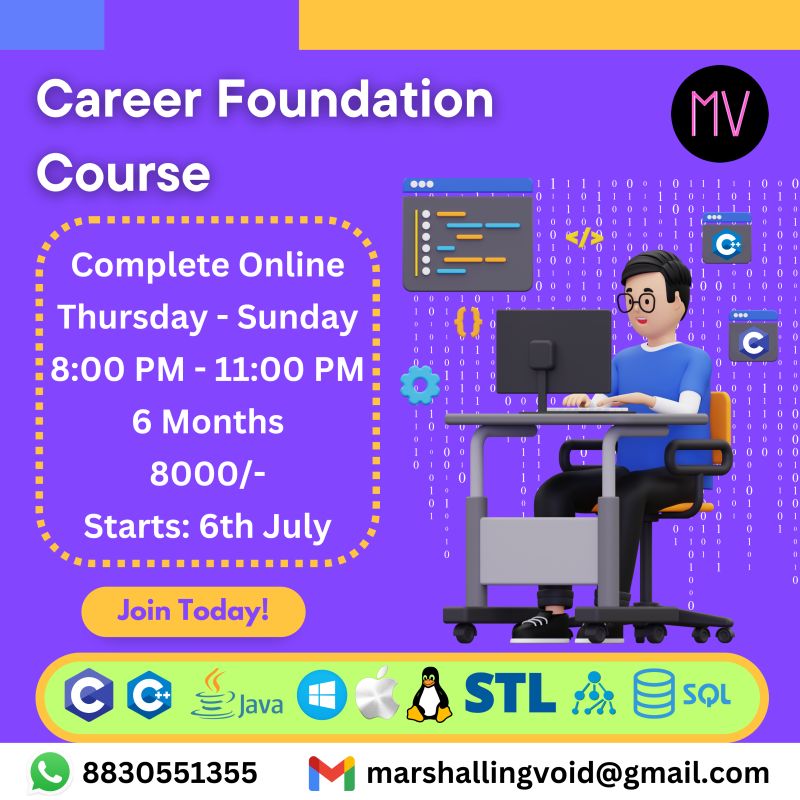 Career Foundation Course

MV

Complete Online
Thursday - Sunday
8:00 PM - 11:00 PM
6 Months
8000/-
Starts: 6th July

Join Today!

C C++ Java STL SQL

8830551355 marshallingvoid@gmail.com